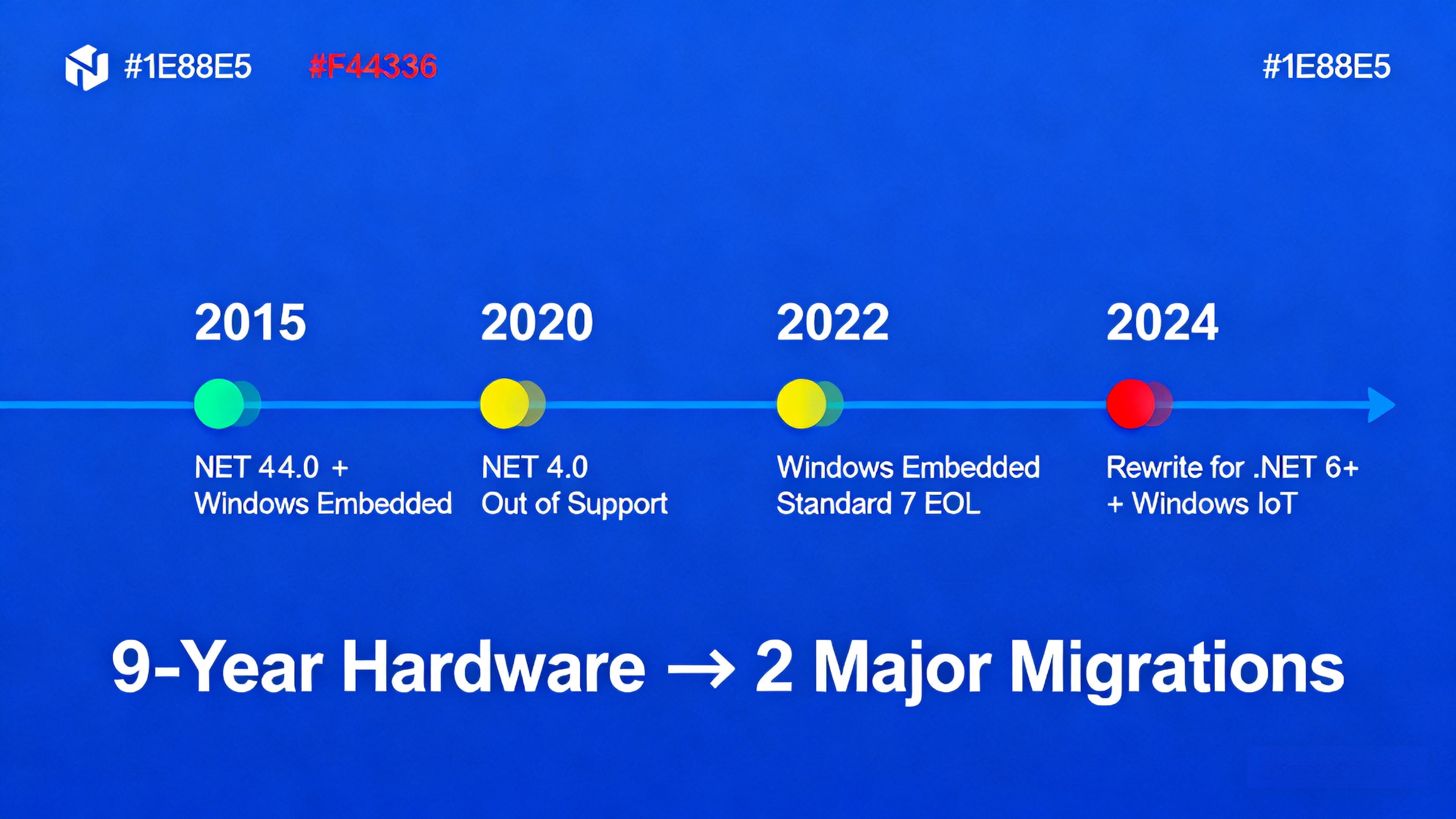 #1E88E5 #F44336 #1E88E5

2015
NET 44.0 +
Windows Embedded

2020
NET 4.0
Out of Support

2022
Windows Embedded
Standard 7 EOL

2024
Rewrite for .NET 6+
+ Windows IoT

9-Year Hardware → 2 Major Migrations